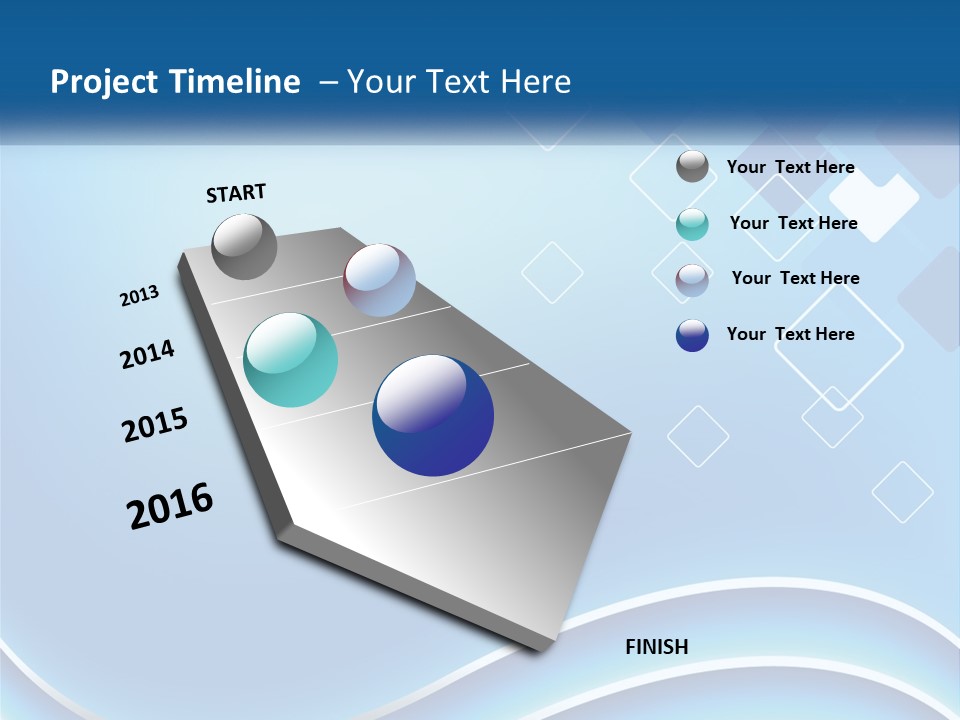 Project Timeline – Your Text Here

START

2013

2014

2015

2016

FINISH

Your Text Here

Your Text Here

Your Text Here

Your Text Here